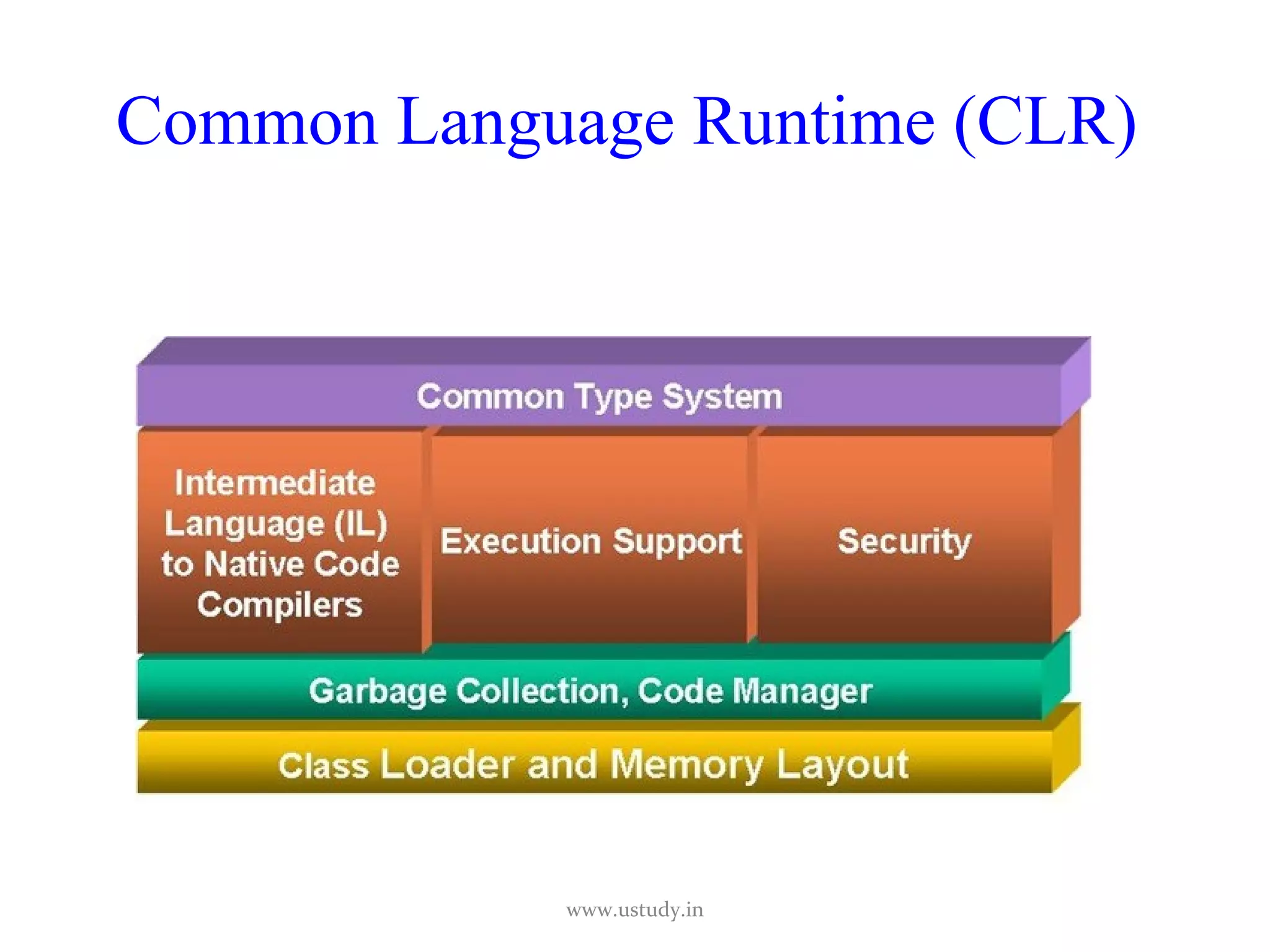 Common Language Runtime (CLR)

Common Type System

Intermediate Language (IL) to Native Code Compilers

Execution Support

Security

Garbage Collection, Code Manager

Class Loader and Memory Layout

www.ustudy.in